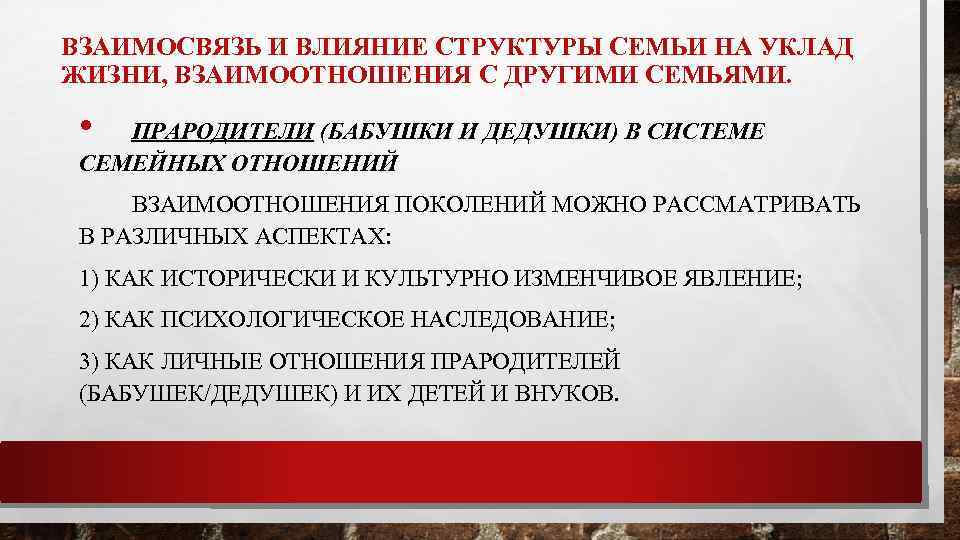 ВЗАИМОСВЯЗЬ И ВЛИЯНИЕ СТРУКТУРЫ СЕМЬИ НА УКЛАД ЖИЗНИ, ВЗАИМООТНОШЕНИЯ С ДРУГИМИ СЕМЬЯМИ.

• ПРАРОДИТЕЛИ (БАБУШКИ И ДЕДУШКИ) В СИСТЕМЕ СЕМЕЙНЫХ ОТНОШЕНИЙ

ВЗАИМООТНОШЕНИЯ ПОКОЛЕНИЙ МОЖНО РАССМАТРИВАТЬ В РАЗЛИЧНЫХ АСПЕКТАХ:

1) КАК ИСТОРИЧЕСКИ И КУЛЬТУРНО ИЗМЕНЧИВОЕ ЯВЛЕНИЕ;

2) КАК ПСИХОЛОГИЧЕСКОЕ НАСЛЕДОВАНИЕ;

3) КАК ЛИЧНЫЕ ОТНОШЕНИЯ ПРАРОДИТЕЛЕЙ (БАБУШЕК/ДЕДУШЕК) И ИХ ДЕТЕЙ И ВНУКОВ.